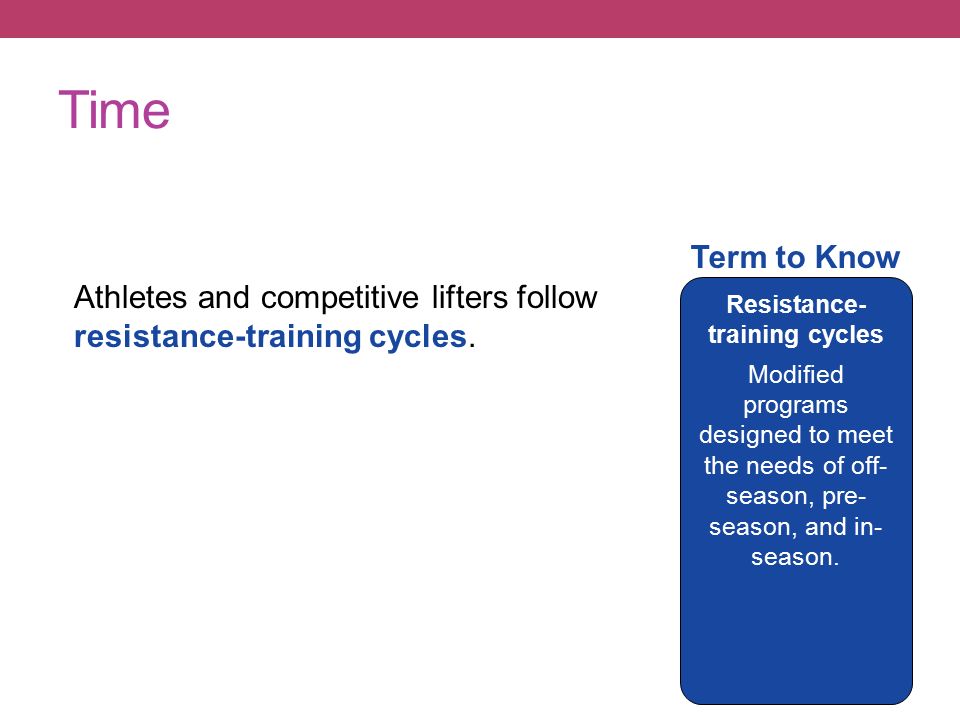 Time

Athletes and competitive lifters follow resistance-training cycles.

Term to Know

Resistance-training cycles

Modified programs designed to meet the needs of off-season, pre-season, and in-season.